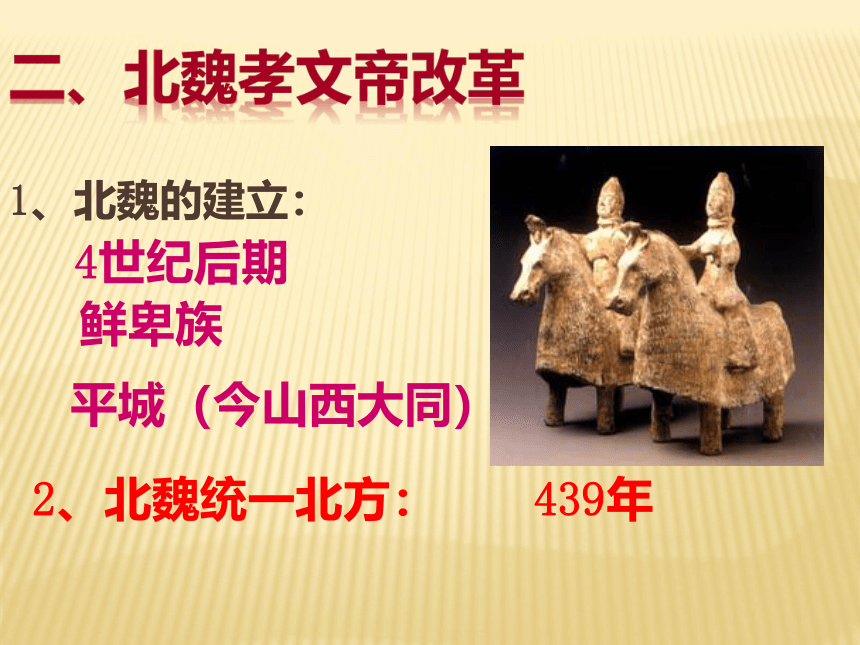 二、北魏孝文帝改革

1、北魏的建立：

4世纪后期

鲜卑族

平城（今山西大同）

2、北魏统一北方： 439年